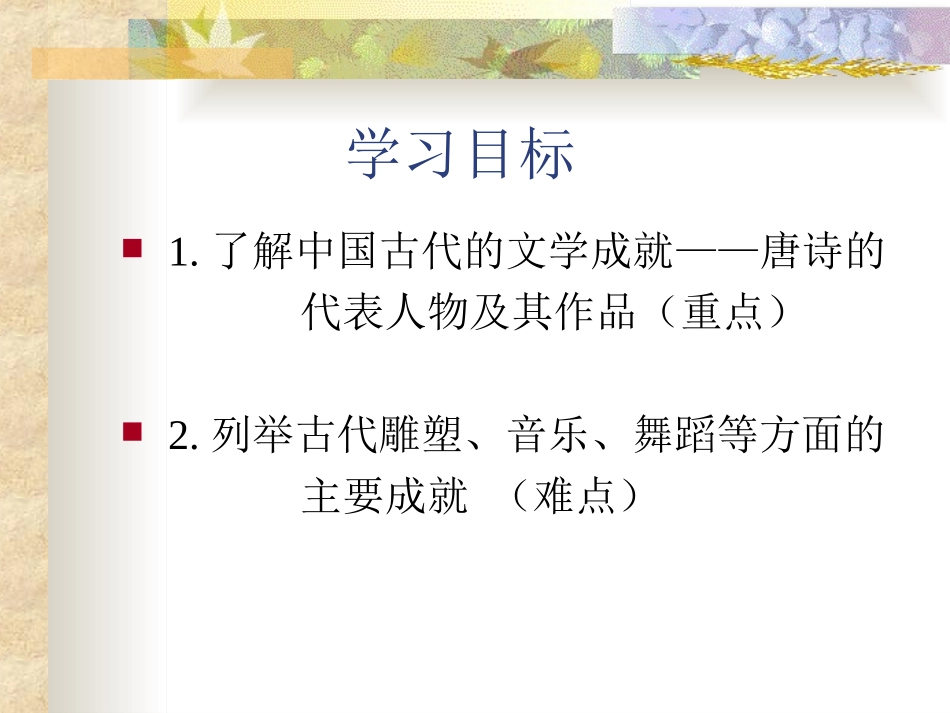 学习目标

1. 了解中国古代的文学成就——唐诗的代表人物及其作品（重点）

2. 列举古代雕塑、音乐、舞蹈等方面的主要成就 （难点）